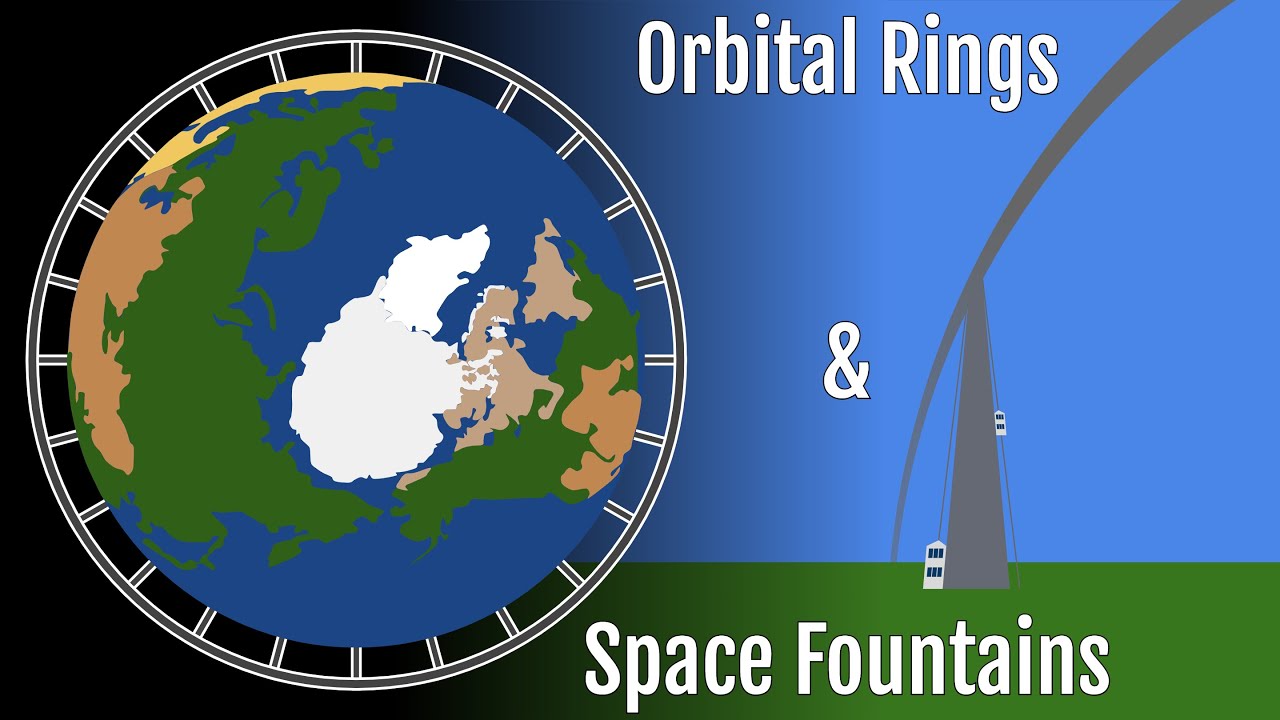 Orbital Rings

&

Space Fountains